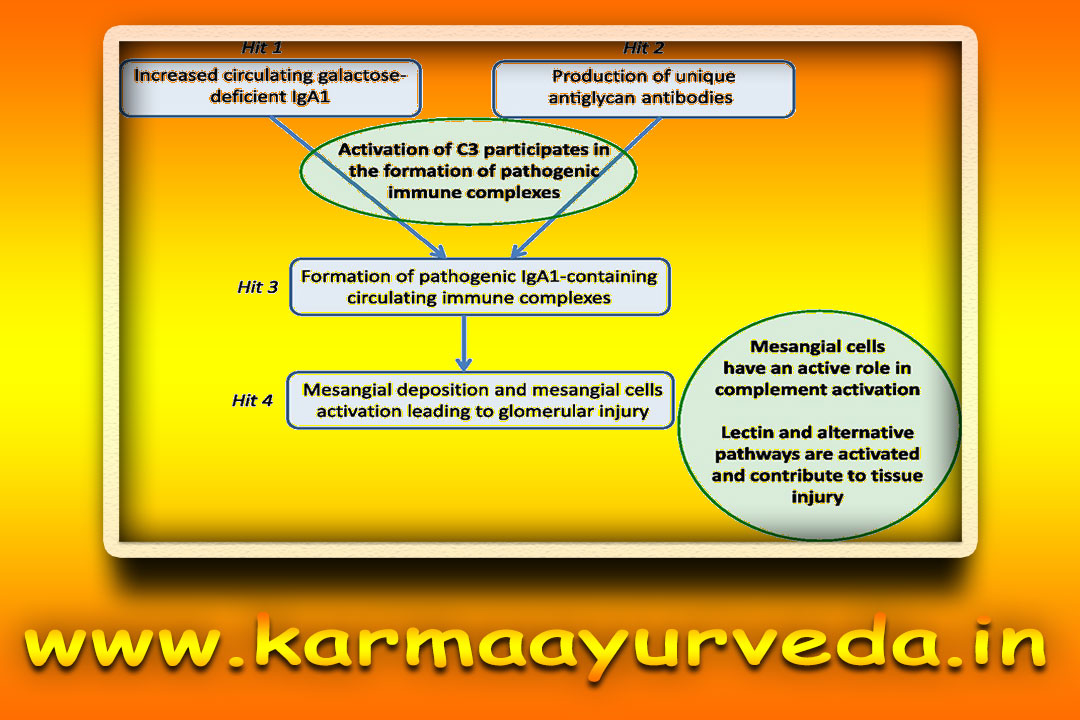 Hit 1

Increased circulating galactose-deficient IgA1

Hit 2

Production of unique antiglycan antibodies

Activation of C3 participates in the formation of pathogenic immune complexes

Hit 3

Formation of pathogenic IgA1-containing circulating immune complexes

Hit 4

Mesangial deposition and mesangial cells activation leading to glomerular injury

Mesangial cells have an active role in complement activation

Lectin and alternative pathways are activated and contribute to tissue injury

www.karmaayurveda.in